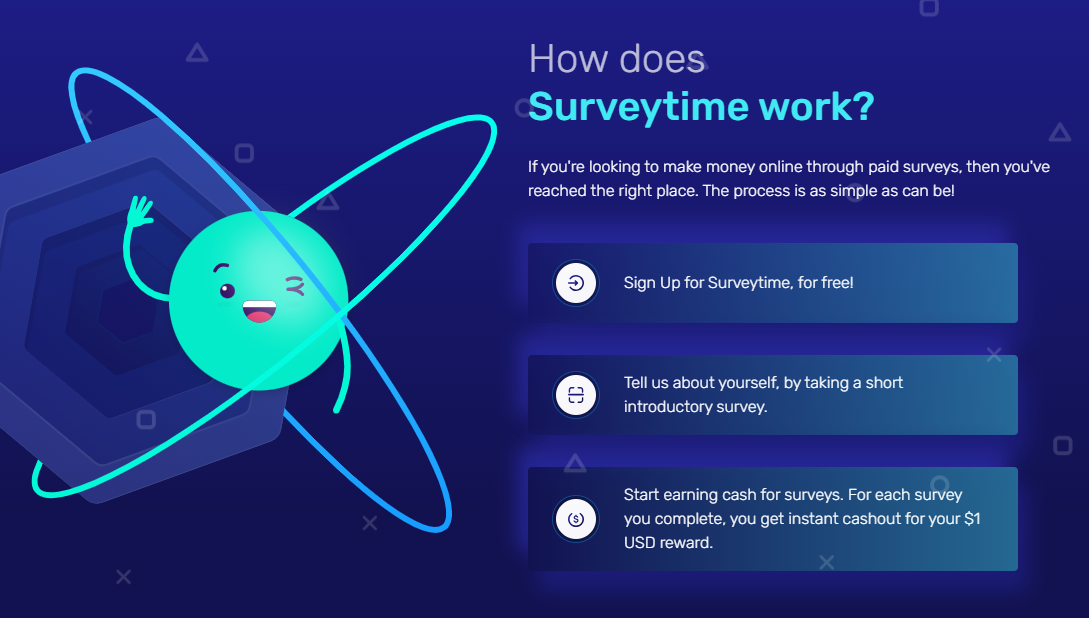 How does
Surveytime work?

If you're looking to make money online through paid surveys, then you've reached the right place. The process is as simple as can be!

Sign Up for Surveytime, for free!

Tell us about yourself, by taking a short introductory survey.

Start earning cash for surveys. For each survey you complete, you get instant cashout for your $1 USD reward.